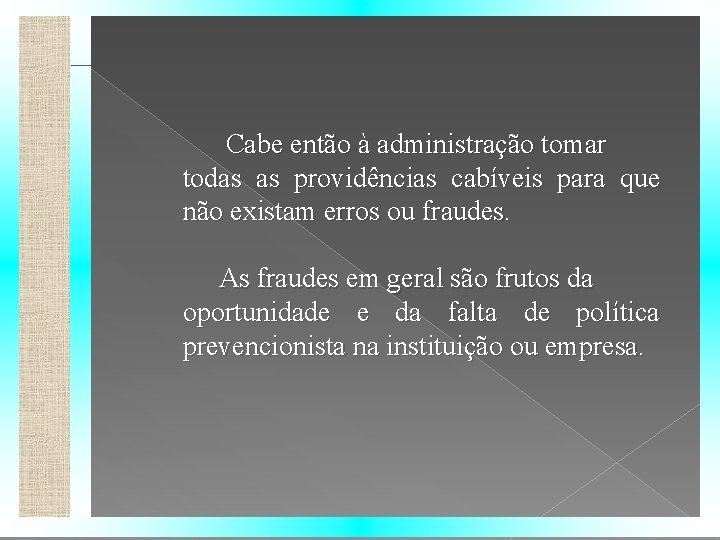 Cabe então à administração tomar todas as providências cabíveis para que não existam erros ou fraudes.

As fraudes em geral são frutos da oportunidade e da falta de política prevencionista na instituição ou empresa.